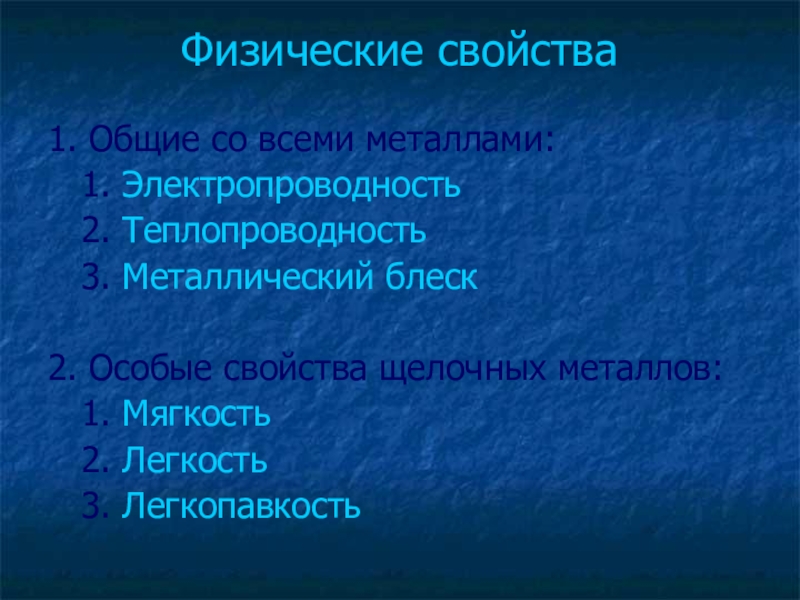 Физические свойства

1. Общие со всеми металлами:
1. Электропроводность
2. Теплопроводность
3. Металлический блеск

2. Особые свойства щелочных металлов:
1. Мягкость
2. Легкость
3. Легкопавкость